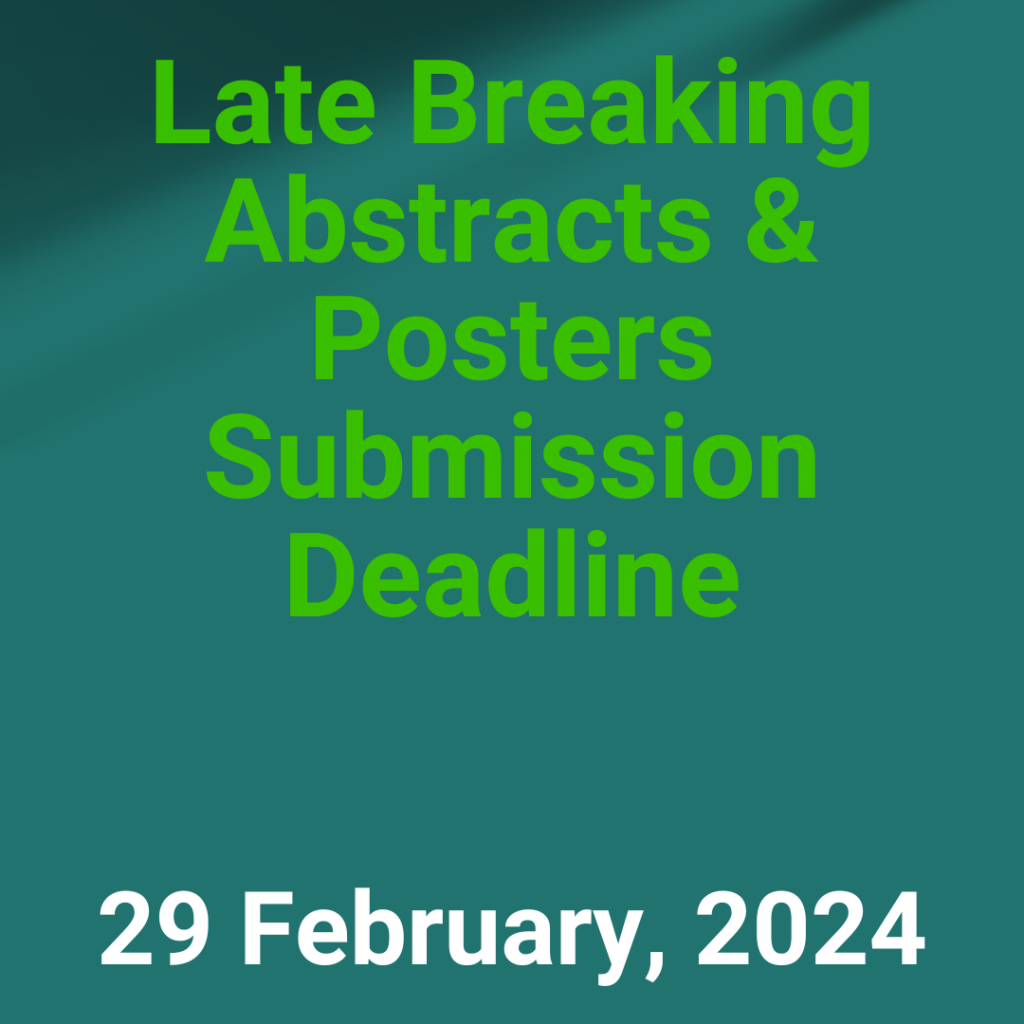 Late Breaking Abstracts & Posters Submission Deadline

29 February, 2024